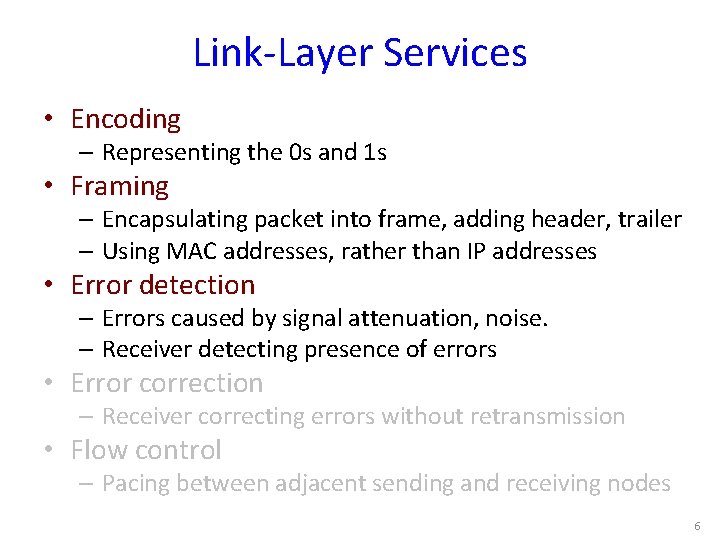 Link-Layer Services

• Encoding
– Representing the 0s and 1s
• Framing
– Encapsulating packet into frame, adding header, trailer
– Using MAC addresses, rather than IP addresses
• Error detection
– Errors caused by signal attenuation, noise.
– Receiver detecting presence of errors
• Error correction
– Receiver correcting errors without retransmission
• Flow control
– Pacing between adjacent sending and receiving nodes

6